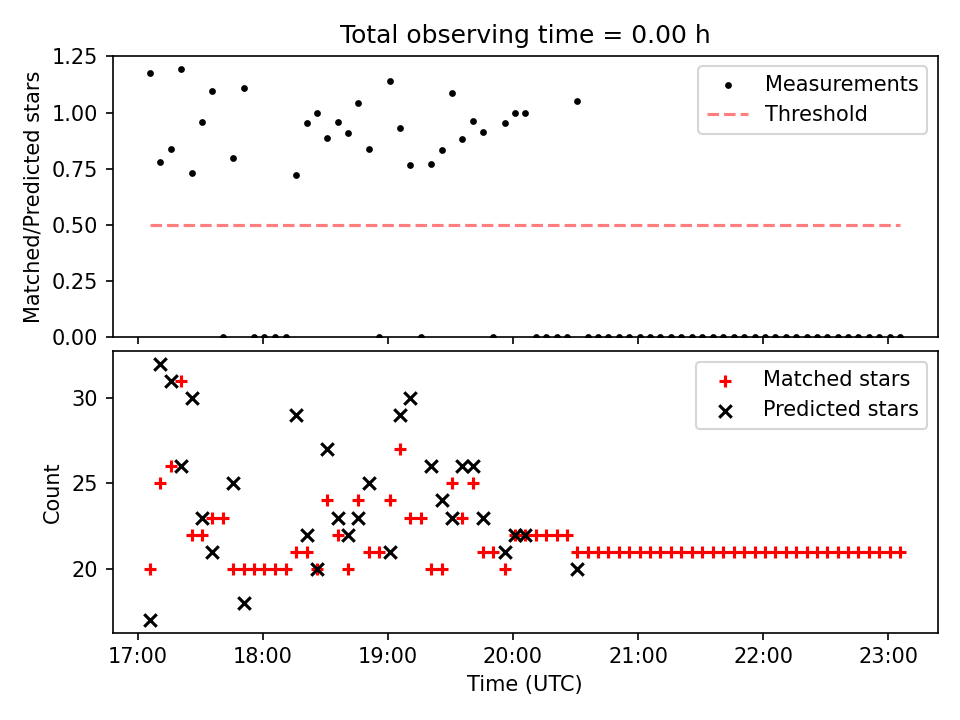 Total observing time = 0.00 h

Matched/Predicted stars

1.25
1.00
0.75
0.50
0.25
0.00

Measurements
Threshold

Count

30
25
20

Matched stars
Predicted stars

17:00
18:00
19:00
20:00
21:00
22:00
23:00

Time (UTC)